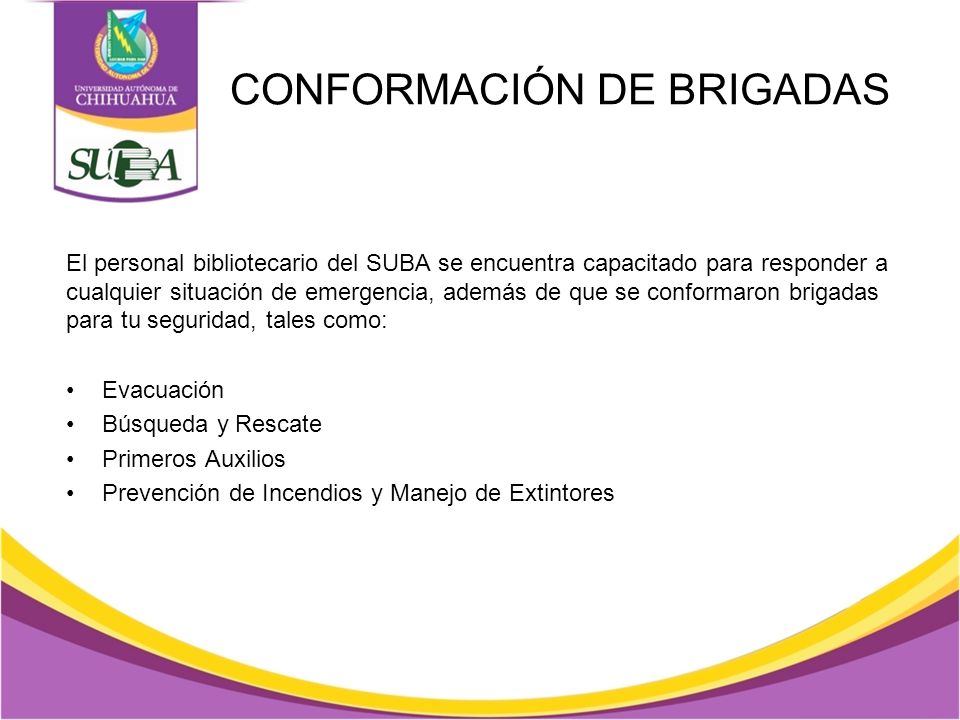 UNIVERSIDAD AUTÓNOMA DE CHIHUAHUA

SUBA

CONFORMACIÓN DE BRIGADAS

El personal bibliotecario del SUBA se encuentra capacitado para responder a cualquier situación de emergencia, además de que se conformaron brigadas para tu seguridad, tales como:

• Evacuación
• Búsqueda y Rescate
• Primeros Auxilios
• Prevención de Incendios y Manejo de Extintores